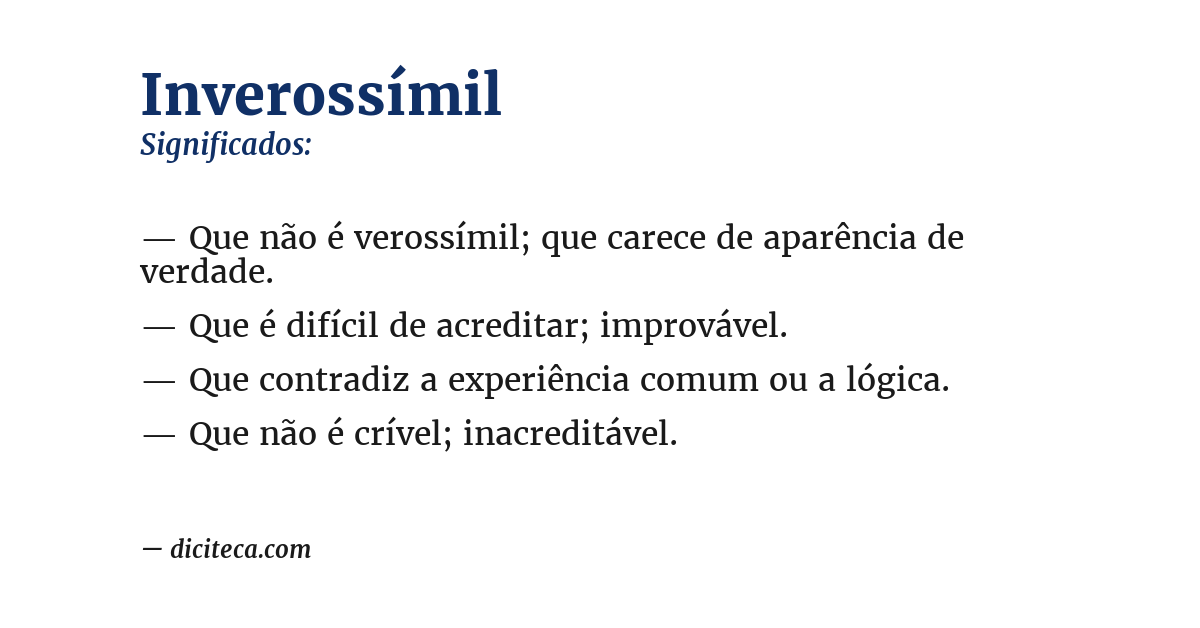 Inverossímil
Significados:

— Que não é verossímil; que carece de aparência de verdade.

— Que é difícil de acreditar; improvável.

— Que contradiz a experiência comum ou a lógica.

— Que não é crível; inacreditável.

— diciteca.com